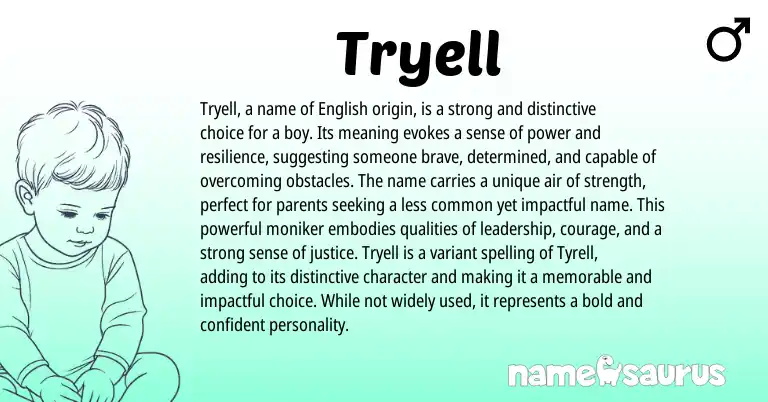 Tryell

♂

Tryell, a name of English origin, is a strong and distinctive choice for a boy. Its meaning evokes a sense of power and resilience, suggesting someone brave, determined, and capable of overcoming obstacles. The name carries a unique air of strength, perfect for parents seeking a less common yet impactful name. This powerful moniker embodies qualities of leadership, courage, and a strong sense of justice. Tryell is a variant spelling of Tyrell, adding to its distinctive character and making it a memorable and impactful choice. While not widely used, it represents a bold and confident personality.

namesaurus